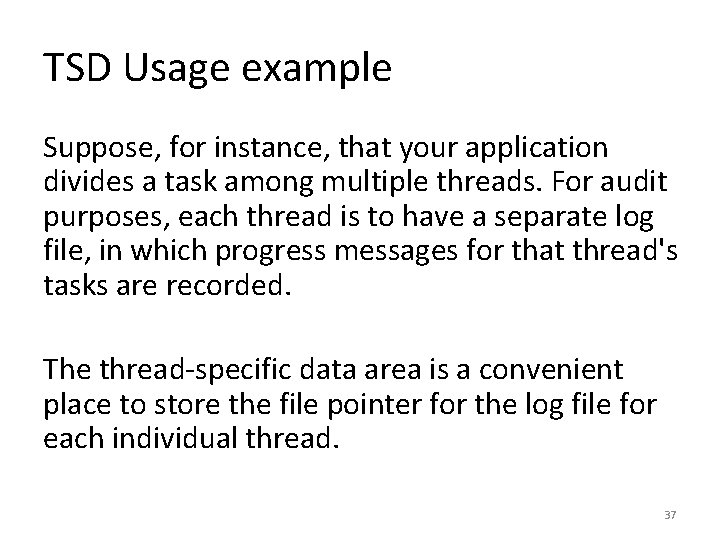 TSD Usage example

Suppose, for instance, that your application divides a task among multiple threads. For audit purposes, each thread is to have a separate log file, in which progress messages for that thread's tasks are recorded.

The thread-specific data area is a convenient place to store the file pointer for the log file for each individual thread.

37